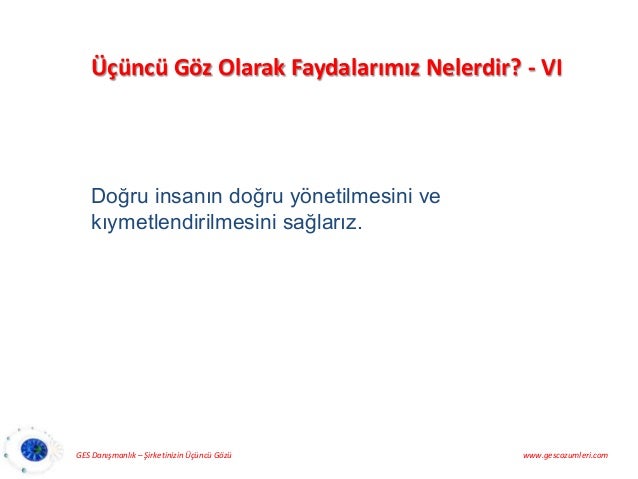 Üçüncü Göz Olarak Faydalarımız Nelerdir? - VI

Doğru insanın doğru yönetilmesini ve kıymetlendirilmesini sağlarız.

GES Danışmanlık – Şirketinizin Üçüncü Gözü

www.gescozumleri.com